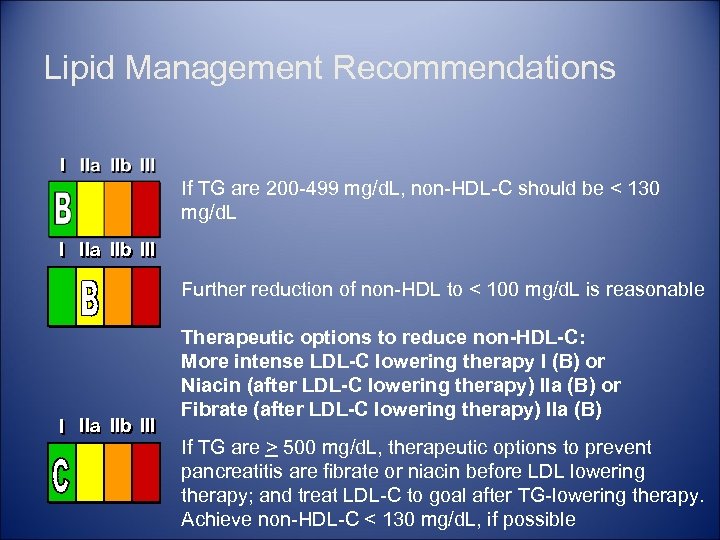 Lipid Management Recommendations

I IIa IIb III
B

If TG are 200-499 mg/dL, non-HDL-C should be < 130 mg/dL

I IIa IIb III
B

Further reduction of non-HDL to < 100 mg/dL is reasonable

Therapeutic options to reduce non-HDL-C:
More intense LDL-C lowering therapy I (B) or
Niacin (after LDL-C lowering therapy) IIa (B) or
Fibrate (after LDL-C lowering therapy) IIa (B)

I IIa IIb III
C

If TG are $\geq$ 500 mg/dL, therapeutic options to prevent pancreatitis are fibrate or niacin before LDL lowering therapy; and treat LDL-C to goal after TG-lowering therapy. Achieve non-HDL-C < 130 mg/dL, if possible